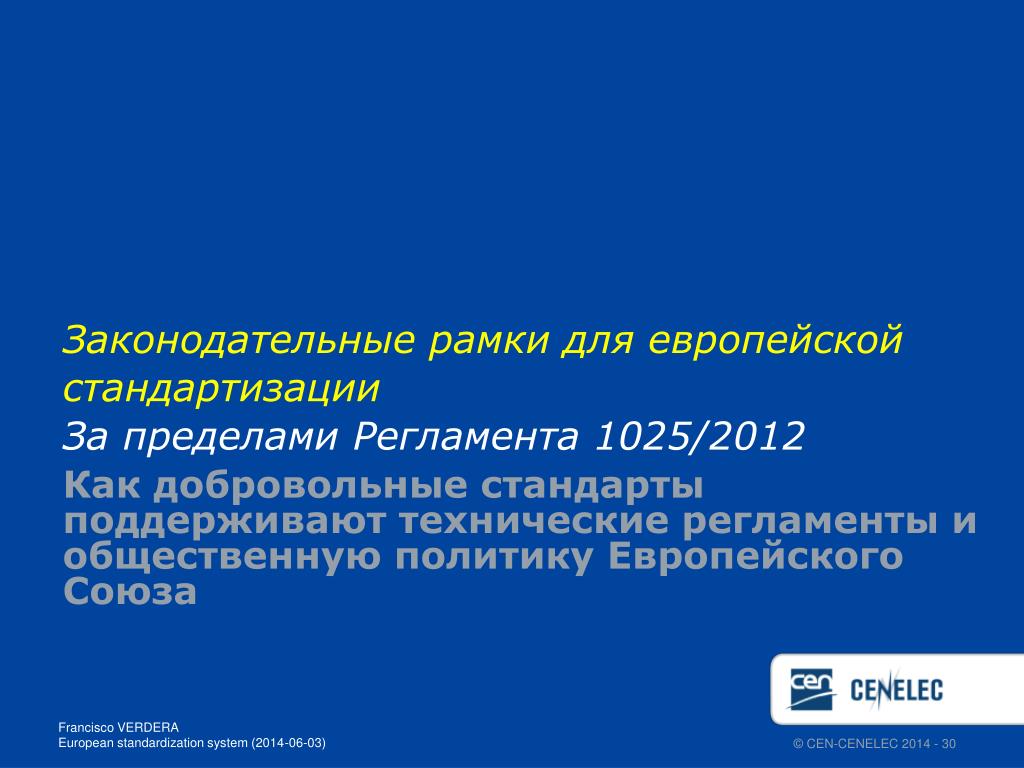 Законодательные рамки для европейской стандартизации

За пределами Регламента 1025/2012

Как добровольные стандарты поддерживают технические регламенты и общественную политику Европейского Союза

cen CENELEC

Francisco VERDERA
European standardization system (2014-06-03)

© CEN-CENELEC 2014 - 30